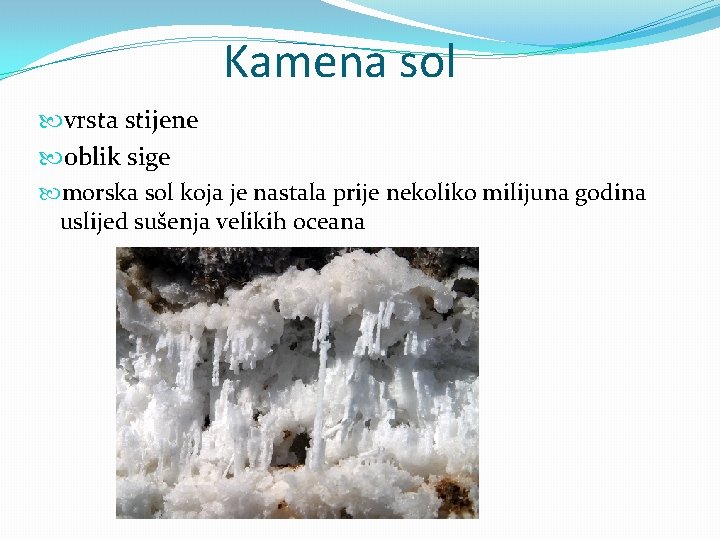 Kamena sol

vrsta stijene

oblik sige

morska sol koja je nastala prije nekoliko milijuna godina uslijed sušenja velikih oceana